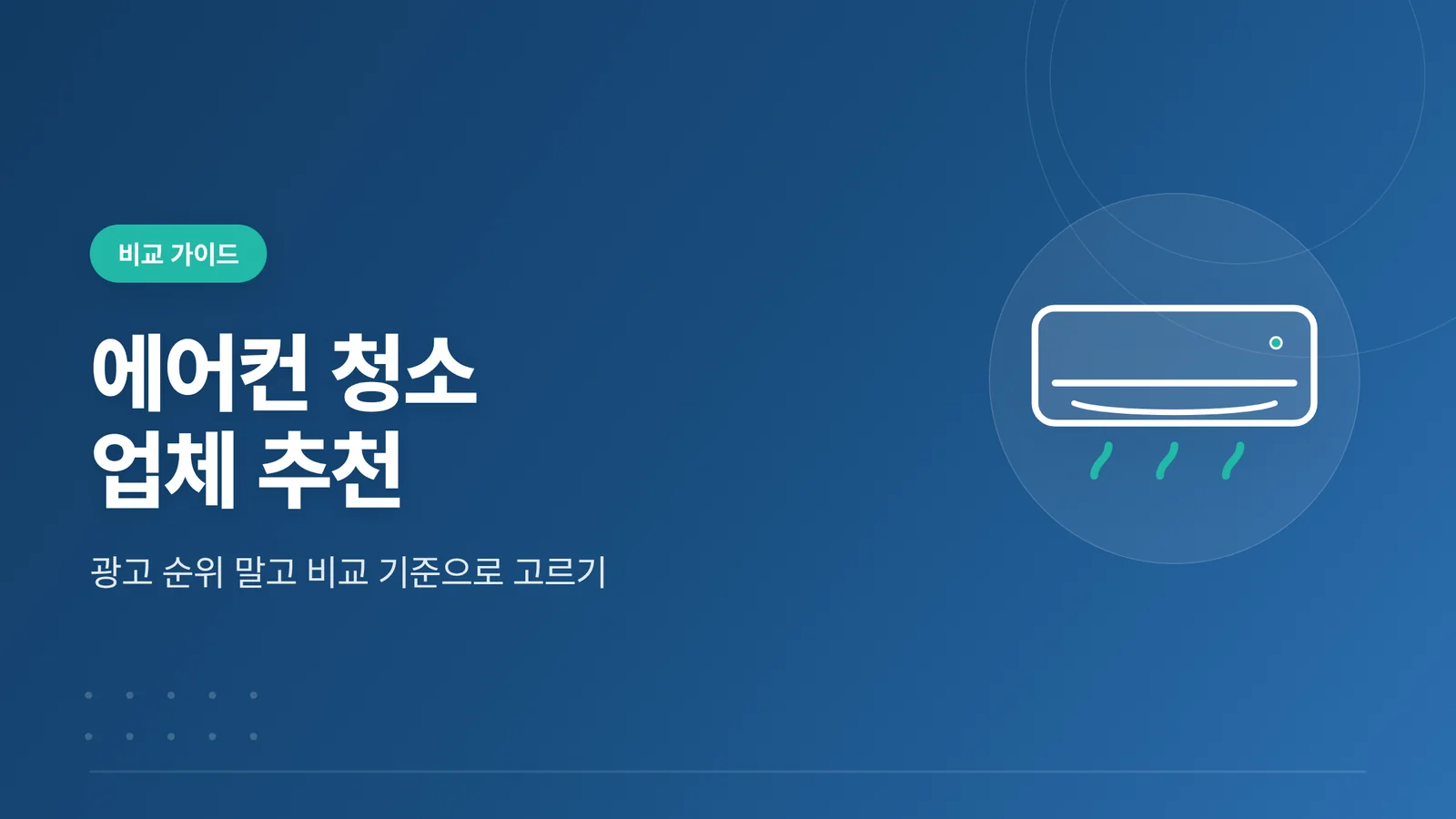 비교 가이드

에어컨 청소
업체 추천

광고 순위 말고 비교 기준으로 고르기